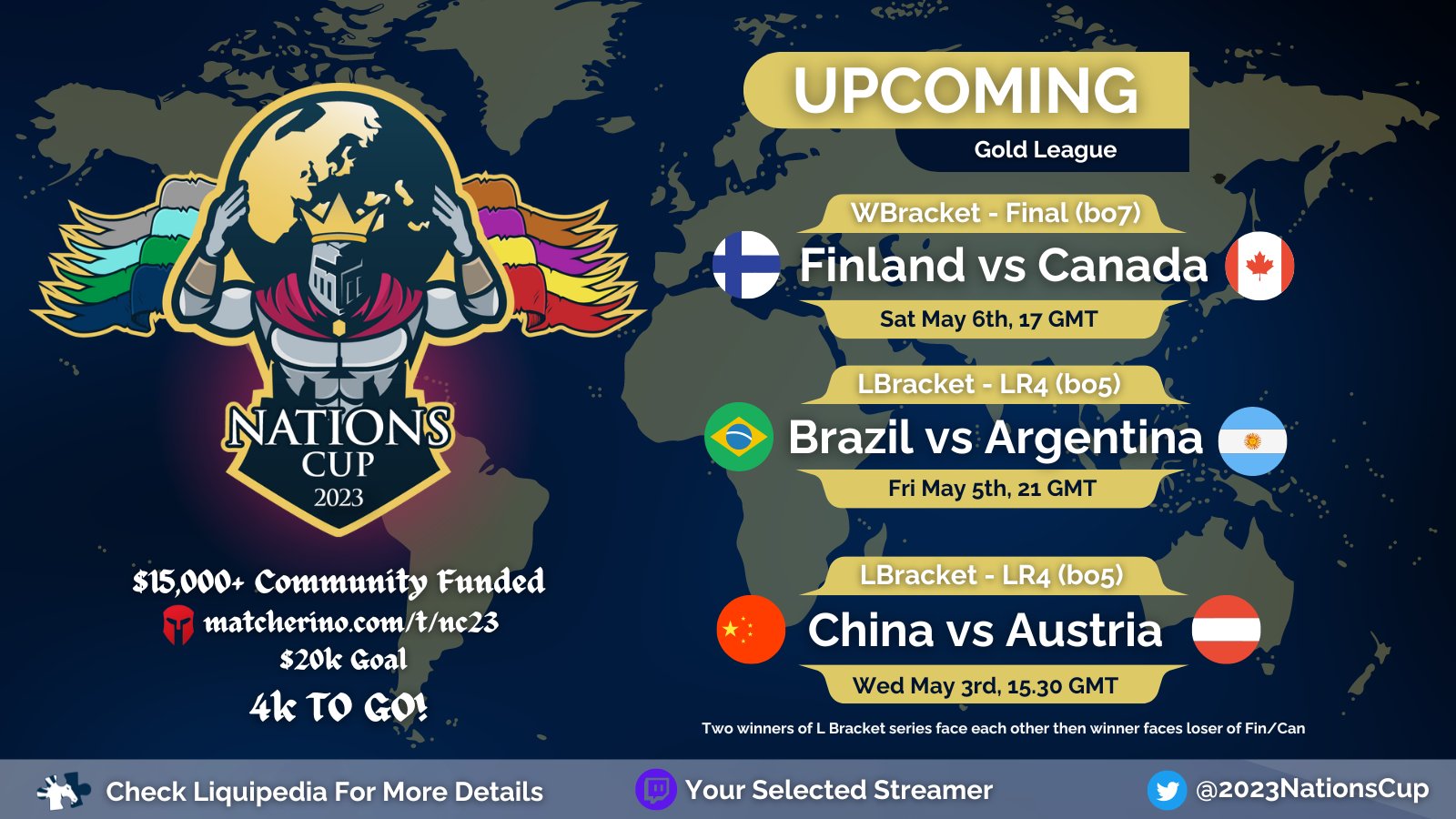 NATIONS CUP 2023

$15,000+ Community Funded
matcherino.com/t/nc23
$20k Goal
4k TO GO!

UPCOMING
Gold League

WBracket - Final (bo7)
Finland vs Canada
Sat May 6th, 17 GMT

LBracket - LR4 (bo5)
Brazil vs Argentina
Fri May 5th, 21 GMT

LBracket - LR4 (bo5)
China vs Austria
Wed May 3rd, 15.30 GMT

Two winners of L Bracket series face each other then winner faces loser of Fin/Can

Check Liquipedia For More Details
Your Selected Streamer
@2023NationsCup